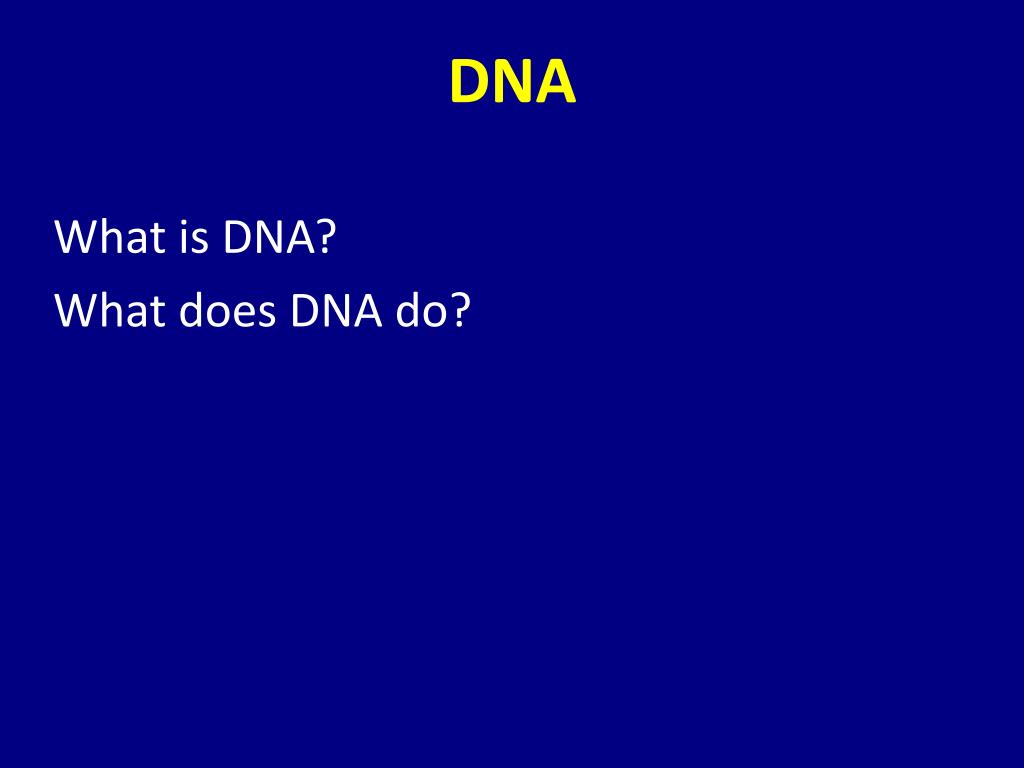 DNA

What is DNA?

What does DNA do?